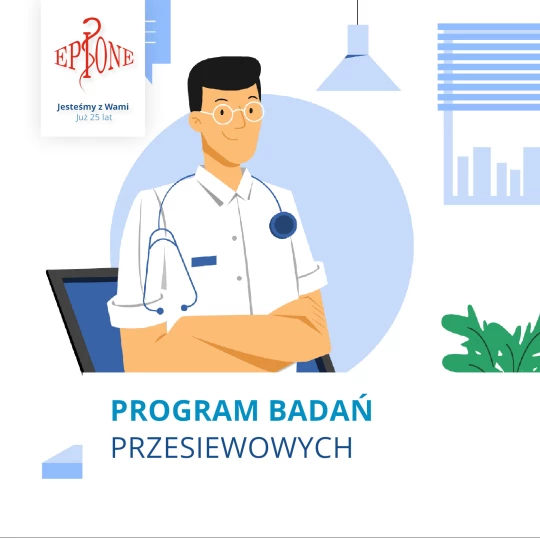 EPIONE

Jesteśmy z Wami
Już 25 lat

PROGRAM BADAŃ
PRZESIEWOWYCH